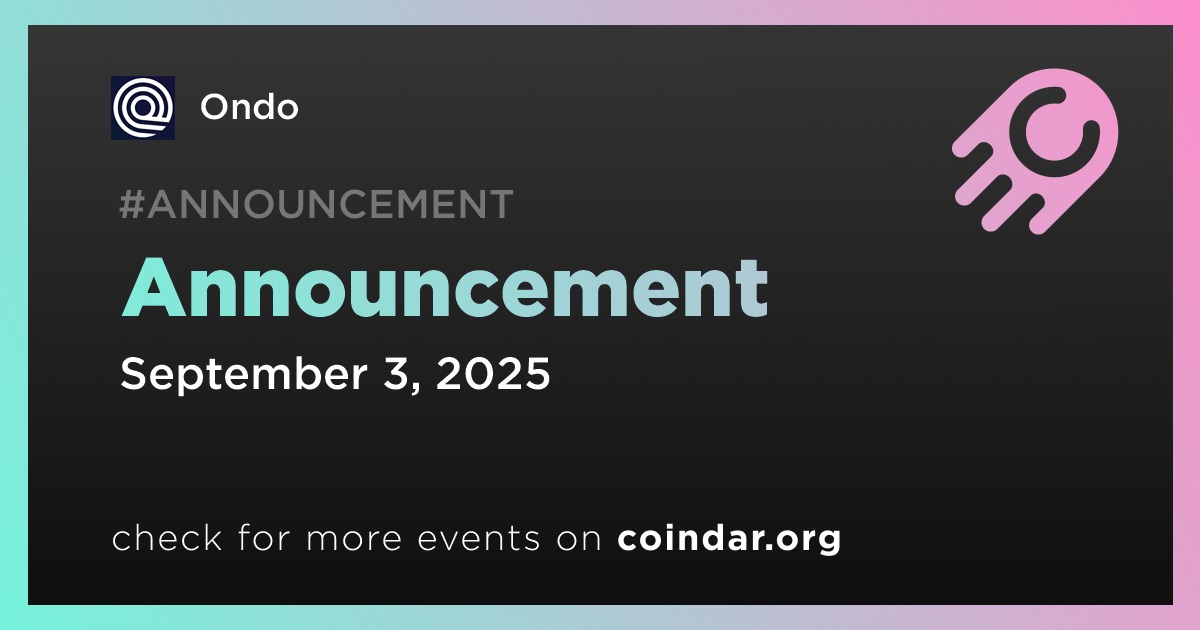 Ondo

#ANNOUNCEMENT

Announcement

September 3, 2025

check for more events on coindar.org